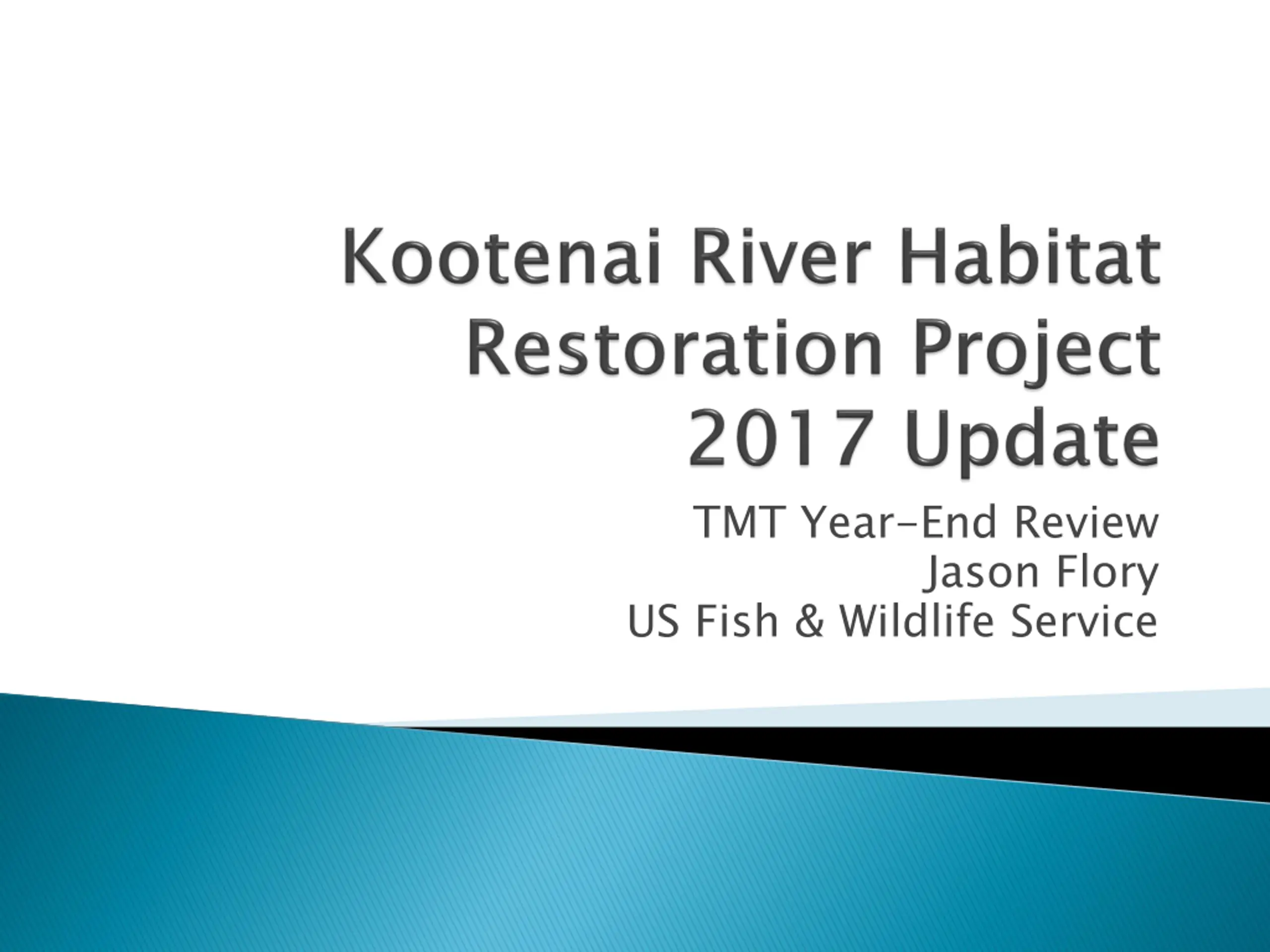 Kootenai River Habitat Restoration Project 2017 Update

TMT Year-End Review
Jason Flory
US Fish & Wildlife Service